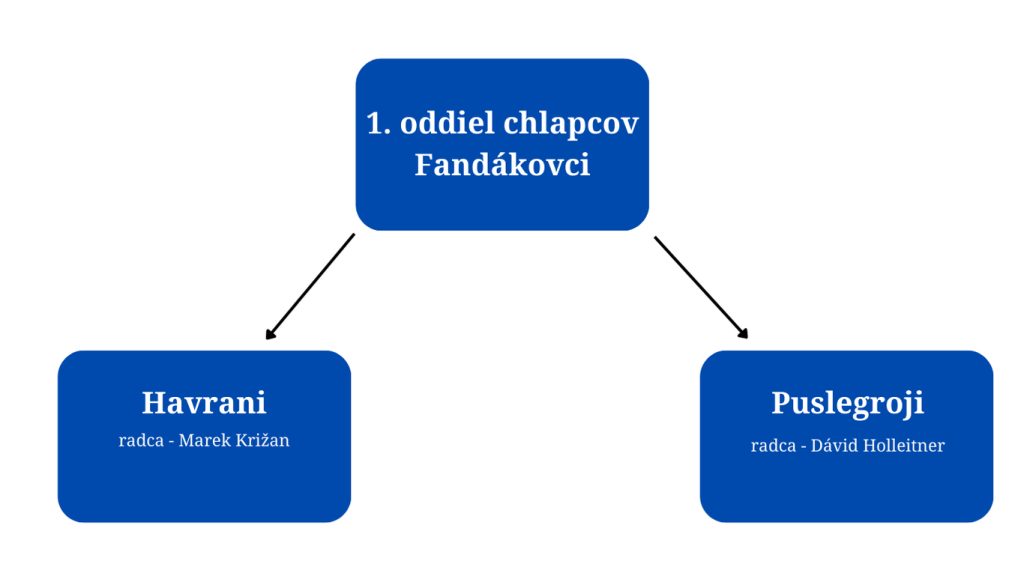 1. oddiel chlapcov
Fandákovci

Havrani
radca - Marek Križan

Puslegroji
radca - Dávid Holleitner